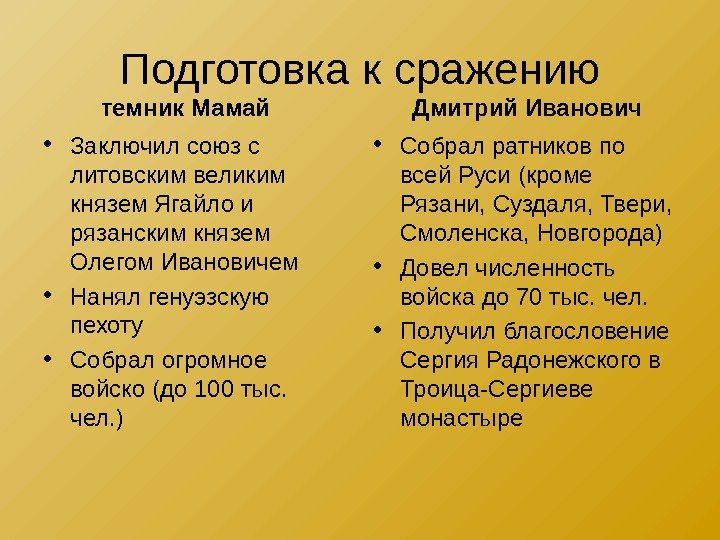 Подготовка к сражению

темник Мамай

• Заключил союз с литовским великим князем Ягайло и рязанским князем Олегом Ивановичем
• Нанял генуэзскую пехоту
• Собрал огромное войско (до 100 тыс. чел.)

Дмитрий Иванович

• Собрал ратников по всей Руси (кроме Рязани, Суздаля, Твери, Смоленска, Новгорода)
• Довел численность войска до 70 тыс. чел.
• Получил благословение Сергия Радонежского в Троица-Сергиеве монастыре